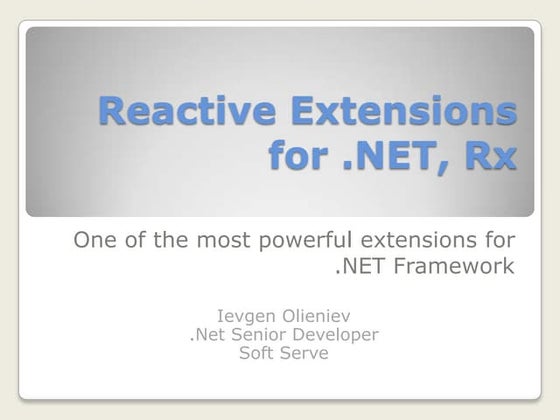 Reactive Extensions for .NET, Rx

One of the most powerful extensions for .NET Framework

Ievgen Olieniev
.Net Senior Developer
Soft Serve